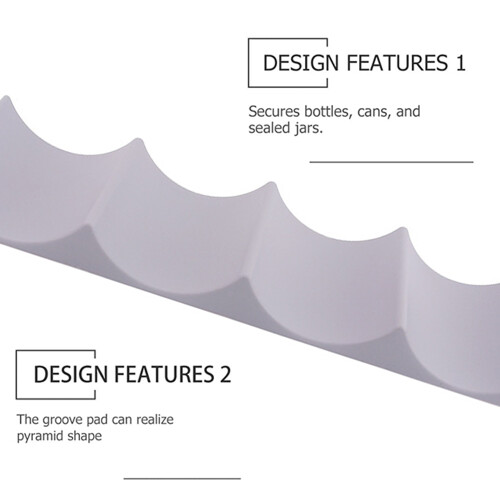 DESIGN FEATURES 1

Secures bottles, cans, and sealed jars.

DESIGN FEATURES 2

The groove pad can realize pyramid shape